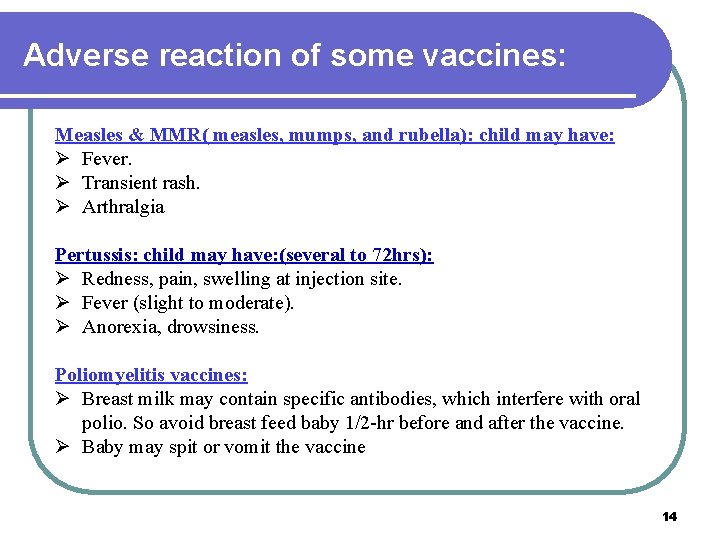 Adverse reaction of some vaccines:

Measles & MMR( measles, mumps, and rubella): child may have:
➢ Fever.
➢ Transient rash.
➢ Arthralgia

Pertussis: child may have:(several to 72hrs):
➢ Redness, pain, swelling at injection site.
➢ Fever (slight to moderate).
➢ Anorexia, drowsiness.

Poliomyelitis vaccines:
➢ Breast milk may contain specific antibodies, which interfere with oral polio. So avoid breast feed baby 1/2-hr before and after the vaccine.
➢ Baby may spit or vomit the vaccine

14